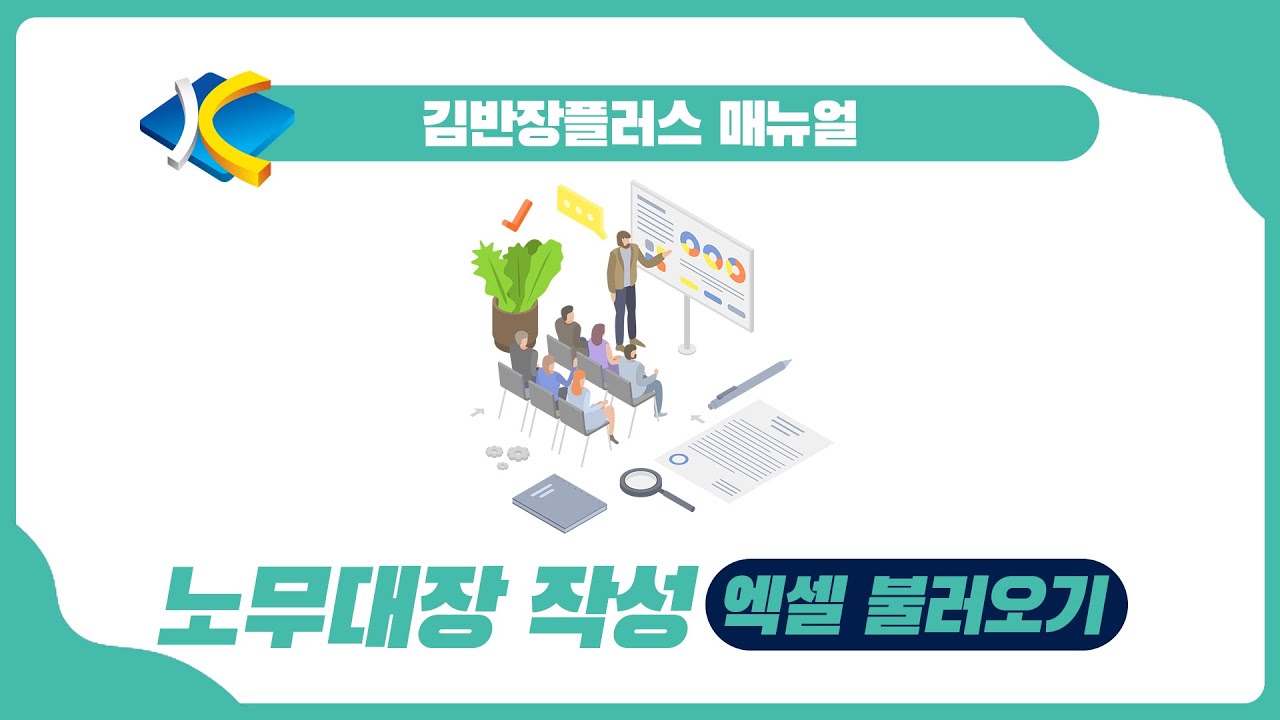 김반장플러스 매뉴얼

노무대장 작성 엑셀 불러오기